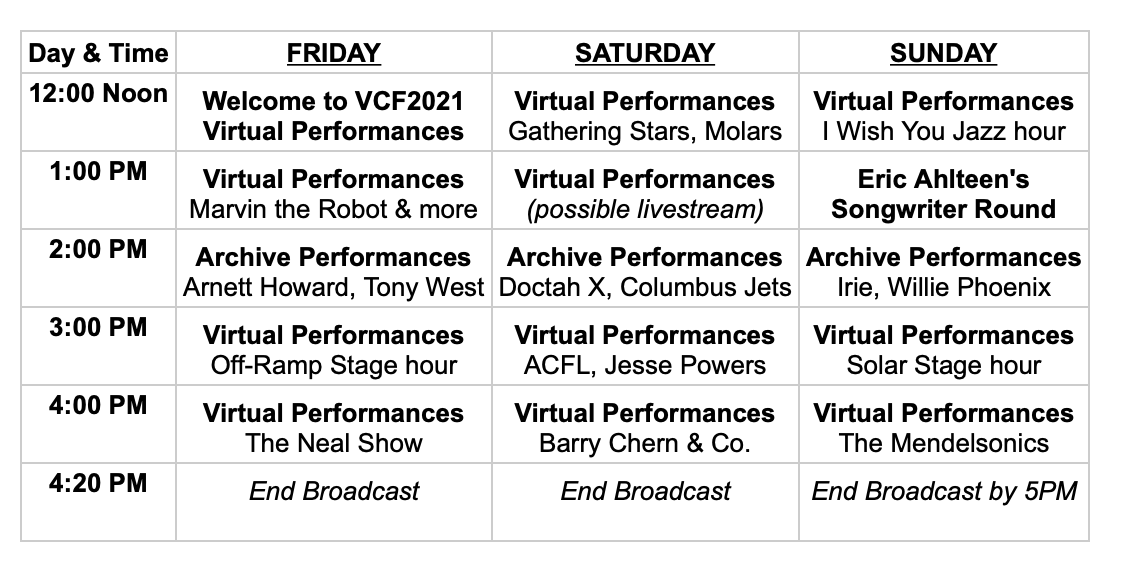 | Day & Time | FRIDAY | SATURDAY | SUNDAY |
|---|---|---|---|
| 12:00 Noon | Welcome to VCF2021 Virtual Performances | Virtual Performances Gathering Stars, Molars | Virtual Performances I Wish You Jazz hour |
| 1:00 PM | Virtual Performances Marvin the Robot & more | Virtual Performances (possible livestream) | Eric Ahlteen's Songwriter Round |
| 2:00 PM | Archive Performances Arnett Howard, Tony West | Archive Performances Doctah X, Columbus Jets | Archive Performances Irie, Willie Phoenix |
| 3:00 PM | Virtual Performances Off-Ramp Stage hour | Virtual Performances ACFL, Jesse Powers | Virtual Performances Solar Stage hour |
| 4:00 PM | Virtual Performances The Neal Show | Virtual Performances Barry Chern & Co. | Virtual Performances The Mendelsonics |
| 4:20 PM | End Broadcast | End Broadcast | End Broadcast by 5PM |